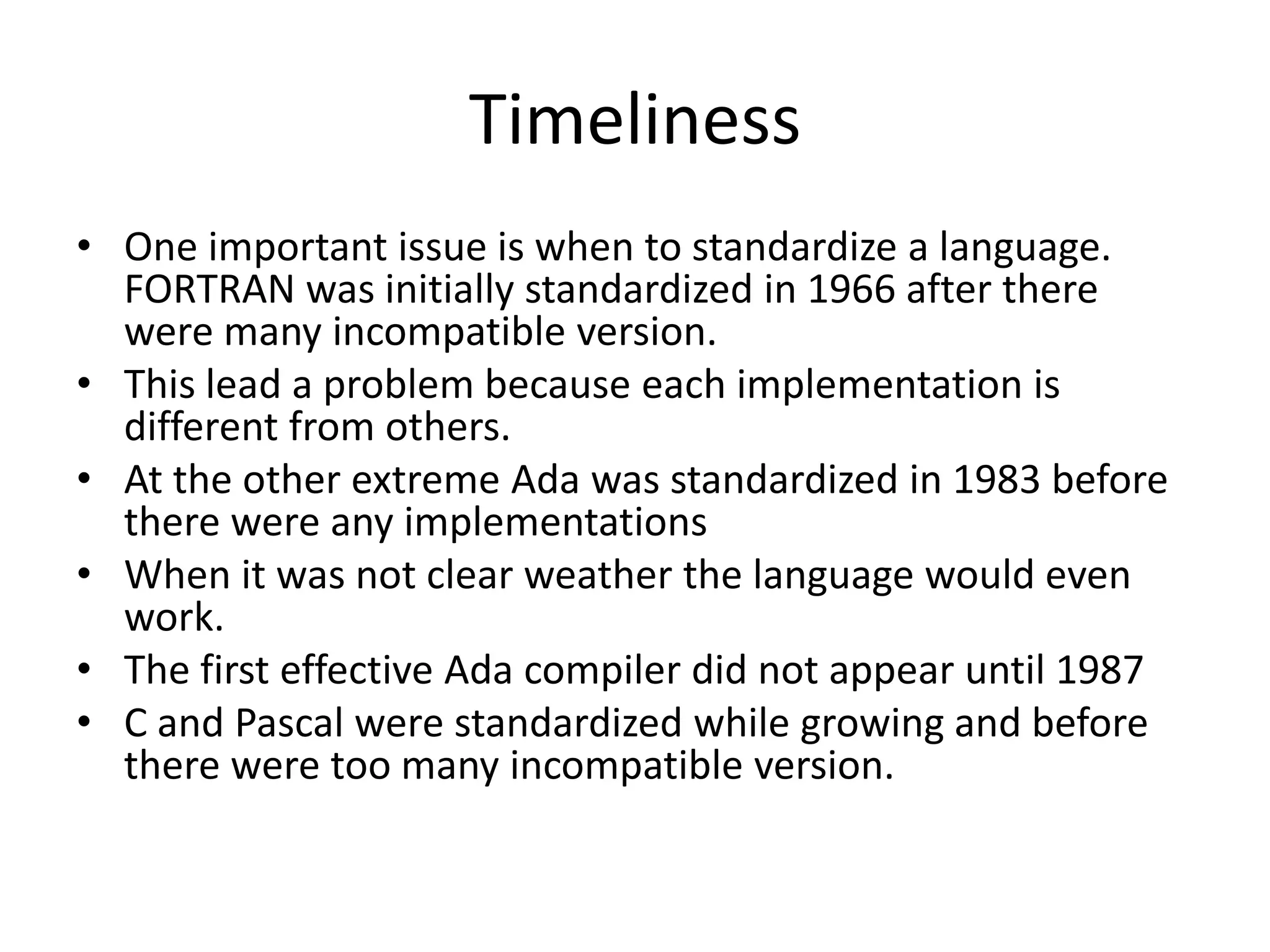 Timeliness

• One important issue is when to standardize a language. FORTRAN was initially standardized in 1966 after there were many incompatible version.
• This lead a problem because each implementation is different from others.
• At the other extreme Ada was standardized in 1983 before there were any implementations
• When it was not clear weather the language would even work.
• The first effective Ada compiler did not appear until 1987
• C and Pascal were standardized while growing and before there were too many incompatible version.